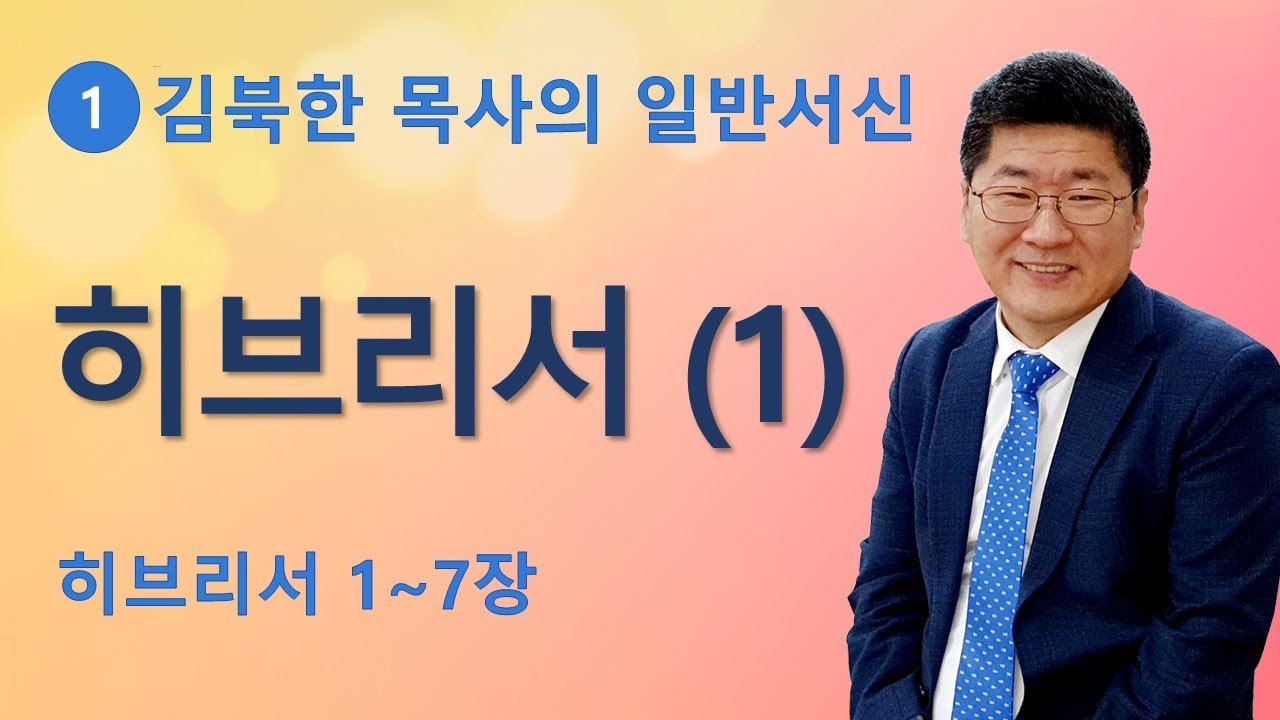 1 김북한 목사의 일반서신

히브리서 (1)

히브리서 1~7장